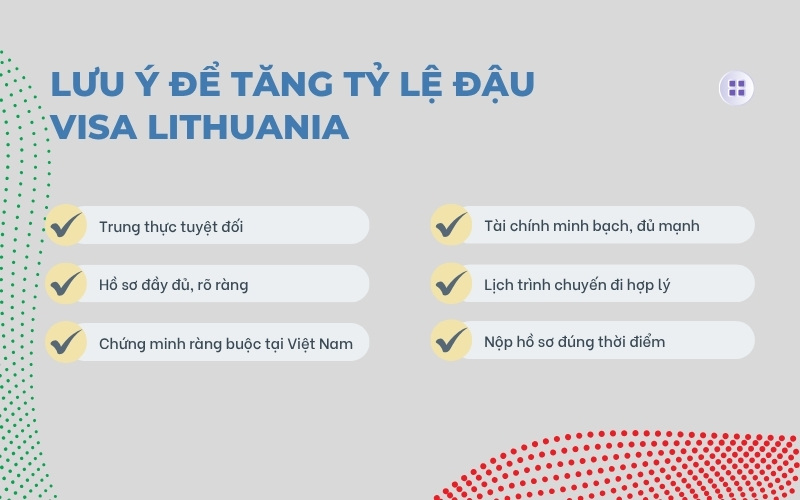 LƯU Ý ĐỂ TĂNG TỶ LỆ ĐẬU VISA LITHUANIA

Trung thực tuyệt đối

Hồ sơ đầy đủ, rõ ràng

Chứng minh ràng buộc tại Việt Nam

Tài chính minh bạch, đủ mạnh

Lịch trình chuyến đi hợp lý

Nộp hồ sơ đúng thời điểm